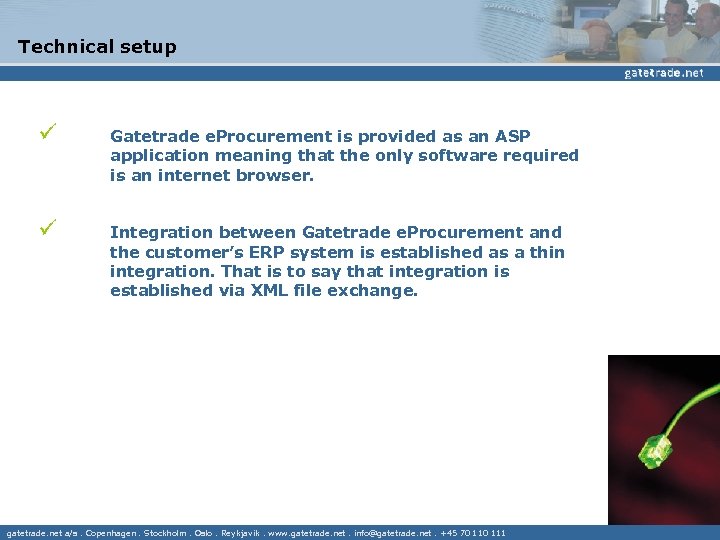 Technical setup

gatetrade.net

✓ Gatetrade eProcurement is provided as an ASP application meaning that the only software required is an internet browser.

✓ Integration between Gatetrade eProcurement and the customer's ERP system is established as a thin integration. That is to say that integration is established via XML file exchange.

gatetrade.net a/s . Copenhagen . Stockholm . Oslo . Reykjavik . www.gatetrade.net . info@gatetrade.net . +45 70 110 111